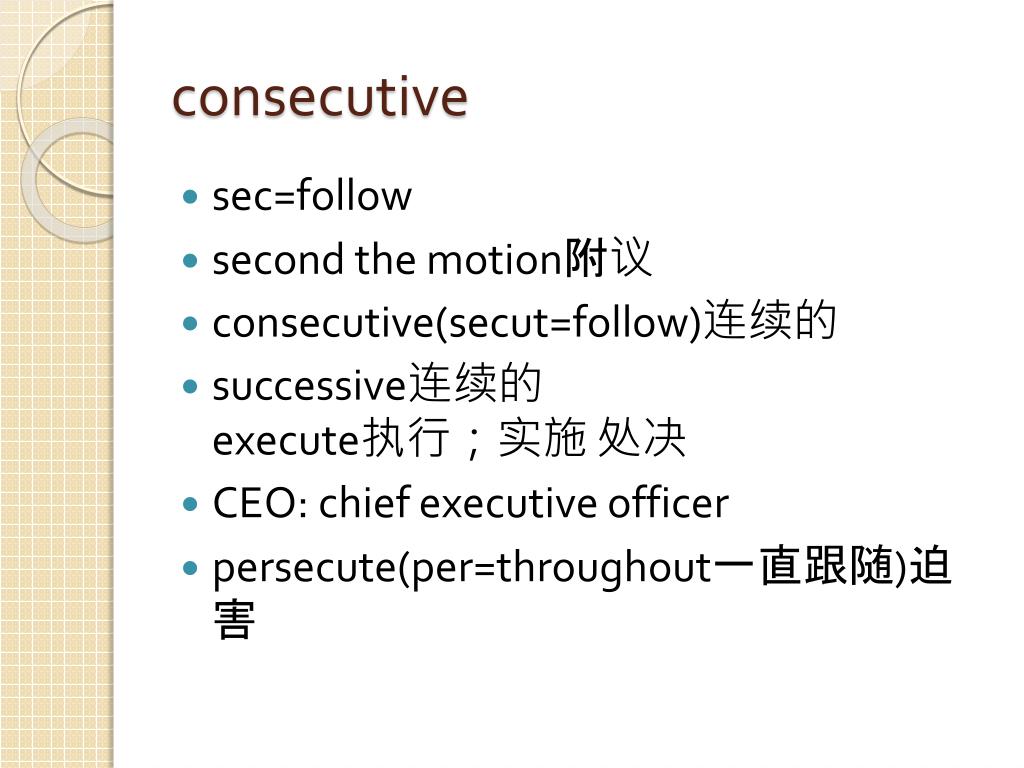 consecutive

- sec=follow
- second the motion附议
- consecutive(secut=follow)连续的
- successive连续的
execute执行；实施 处决
- CEO: chief executive officer
- persecute(per=throughout一直跟随)迫害